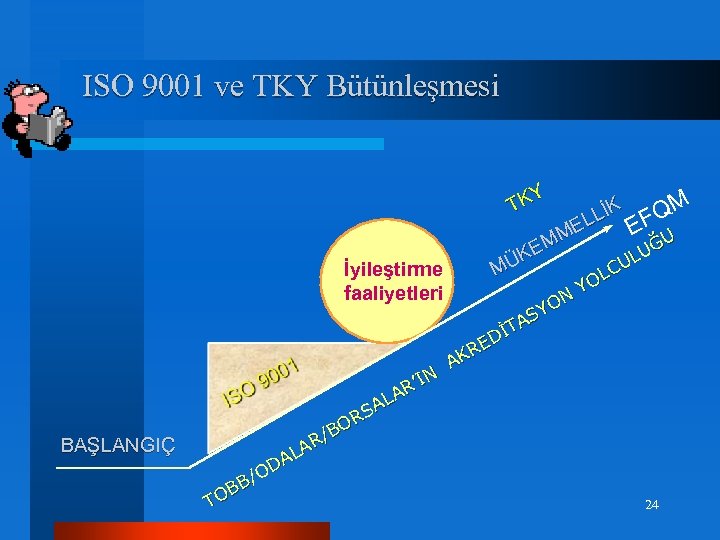 ISO 9001 ve TKY Bütünleşmesi

TKY

MÜKEMMELLİK

EFQM

İyileştirme faaliyetleri

ISO 9001

BAŞLANGIÇ

TOBB/ODALAR/BORSALAR'IN AKREDİTASYON YOLCULUĞU

24